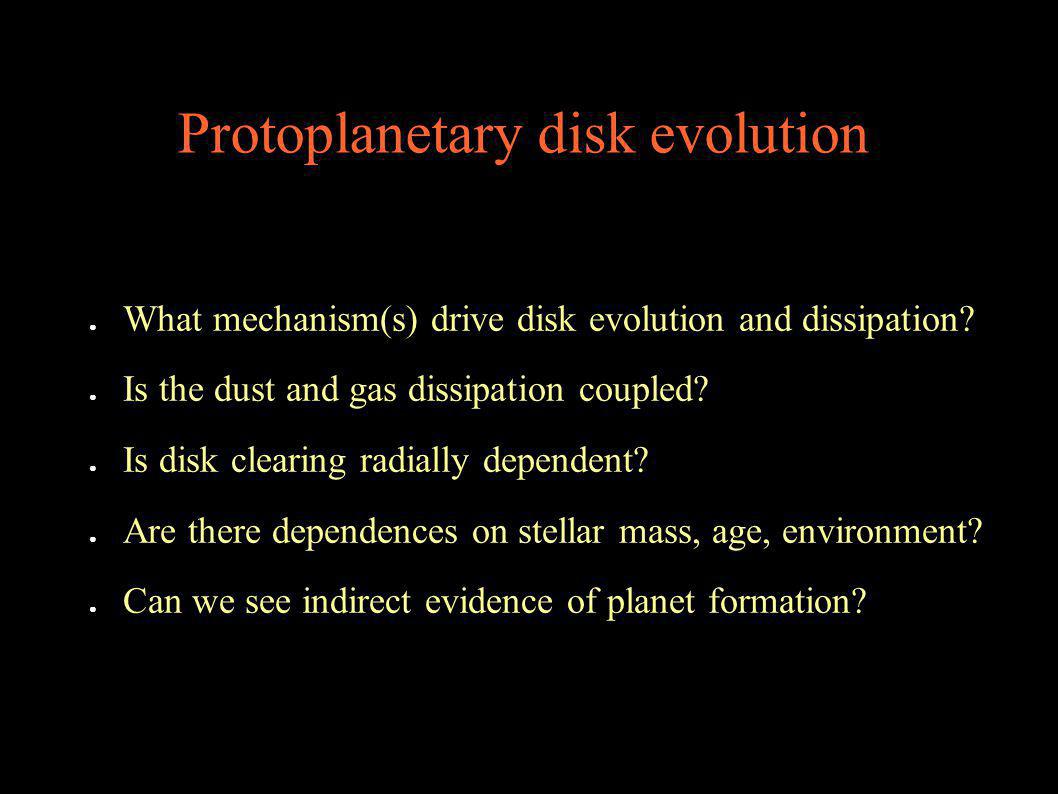 Protoplanetary disk evolution

● What mechanism(s) drive disk evolution and dissipation?

● Is the dust and gas dissipation coupled?

● Is disk clearing radially dependent?

● Are there dependences on stellar mass, age, environment?

● Can we see indirect evidence of planet formation?